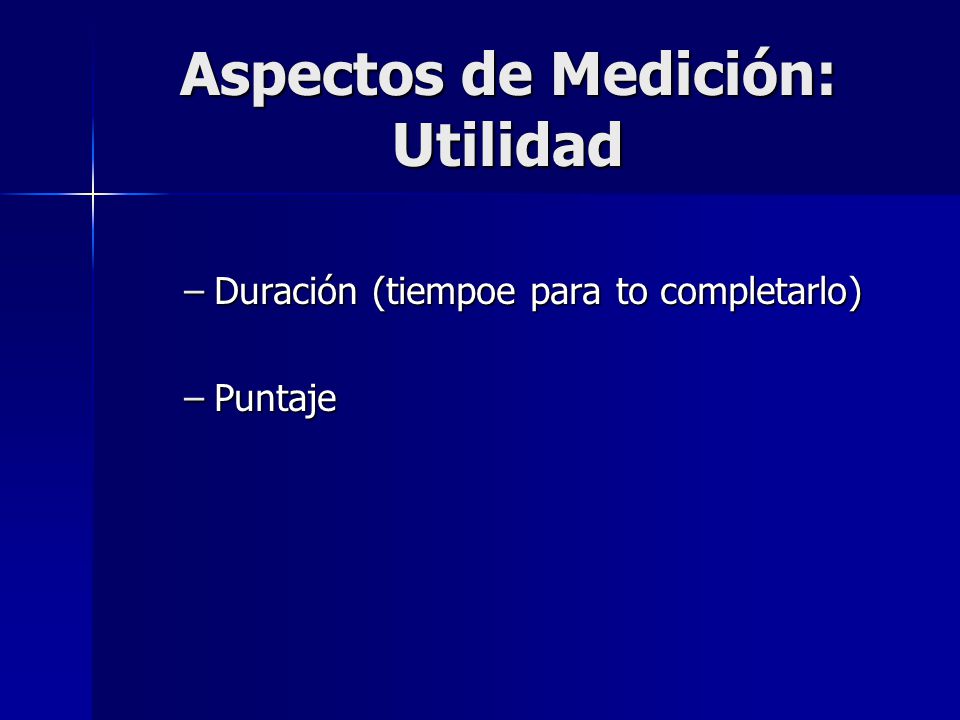 Aspectos de Medición: Utilidad

– Duración (tiempoe para to completarlo)

– Puntaje